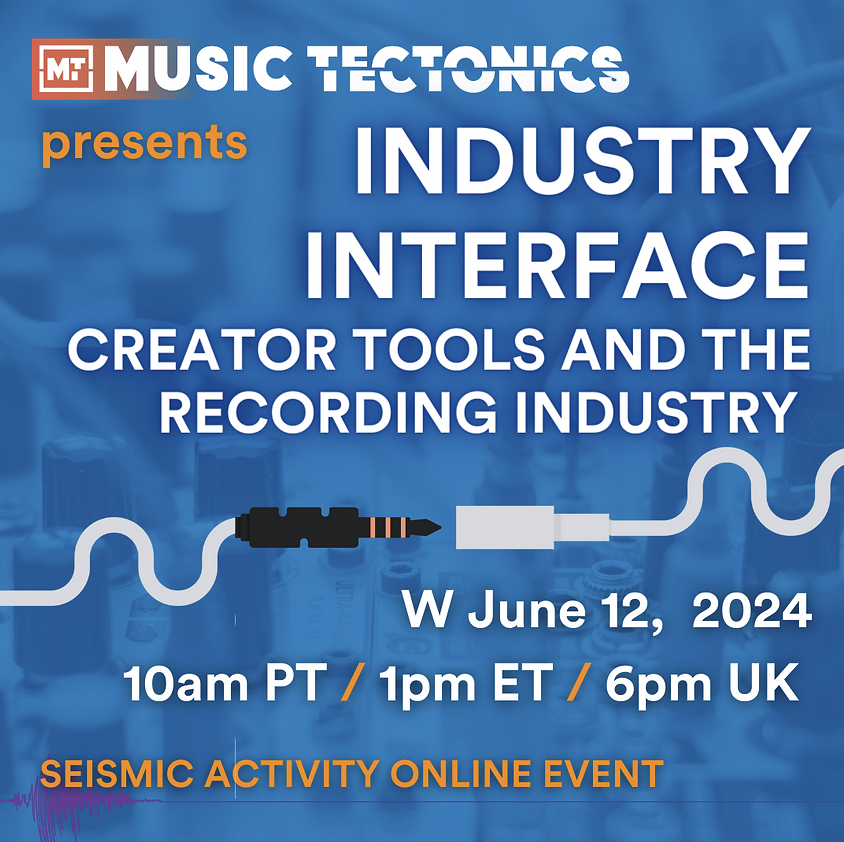 MT MUSIC TECTONICS

presents

INDUSTRY INTERFACE

CREATOR TOOLS AND THE RECORDING INDUSTRY

W June 12, 2024

10am PT / 1pm ET / 6pm UK

SEISMIC ACTIVITY ONLINE EVENT